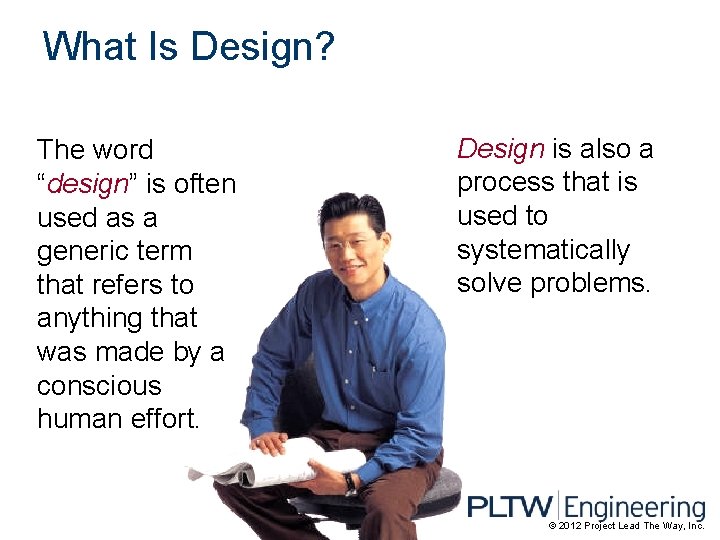 What Is Design?

The word "design" is often used as a generic term that refers to anything that was made by a conscious human effort.

Design is also a process that is used to systematically solve problems.

PLTW Engineering
© 2012 Project Lead The Way, Inc.